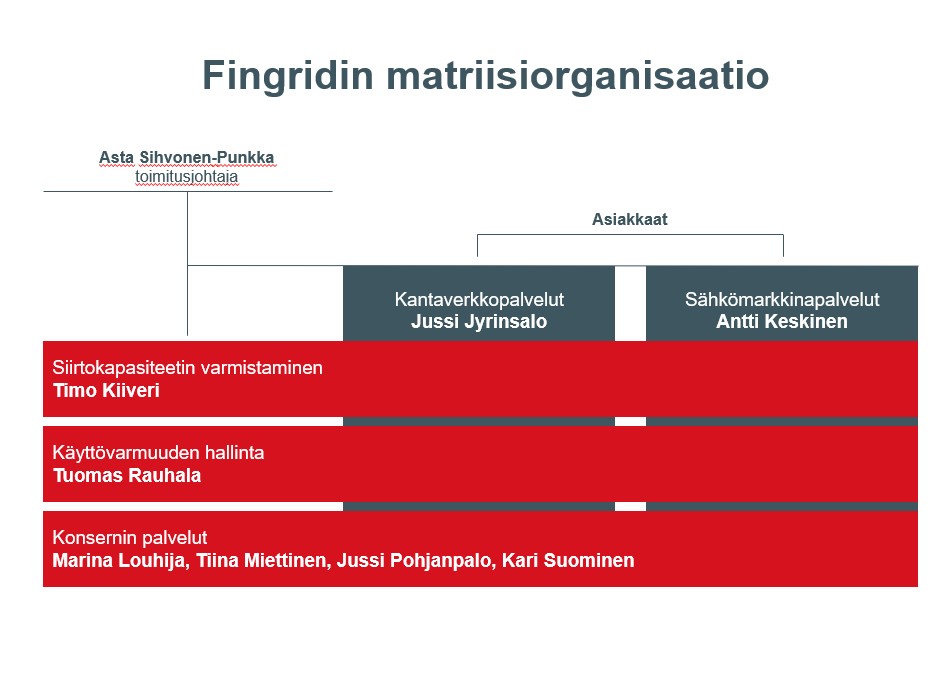 Fingridin matriisiorganisaatio

Asta Sihvonen-Punkka
toimitusjohtaja

Asiakkaat

Kantaverkkopalvelut
Jussi Jyrinsalo

Sähkömarkkinapalvelut
Antti Keskinen

Siirtokapasiteetin varmistaminen
Timo Kiiveri

Käyttövarmuuden hallinta
Tuomas Rauhala

Konsernin palvelut
Marina Louhija, Tiina Miettinen, Jussi Pohjanpalo, Kari Suominen